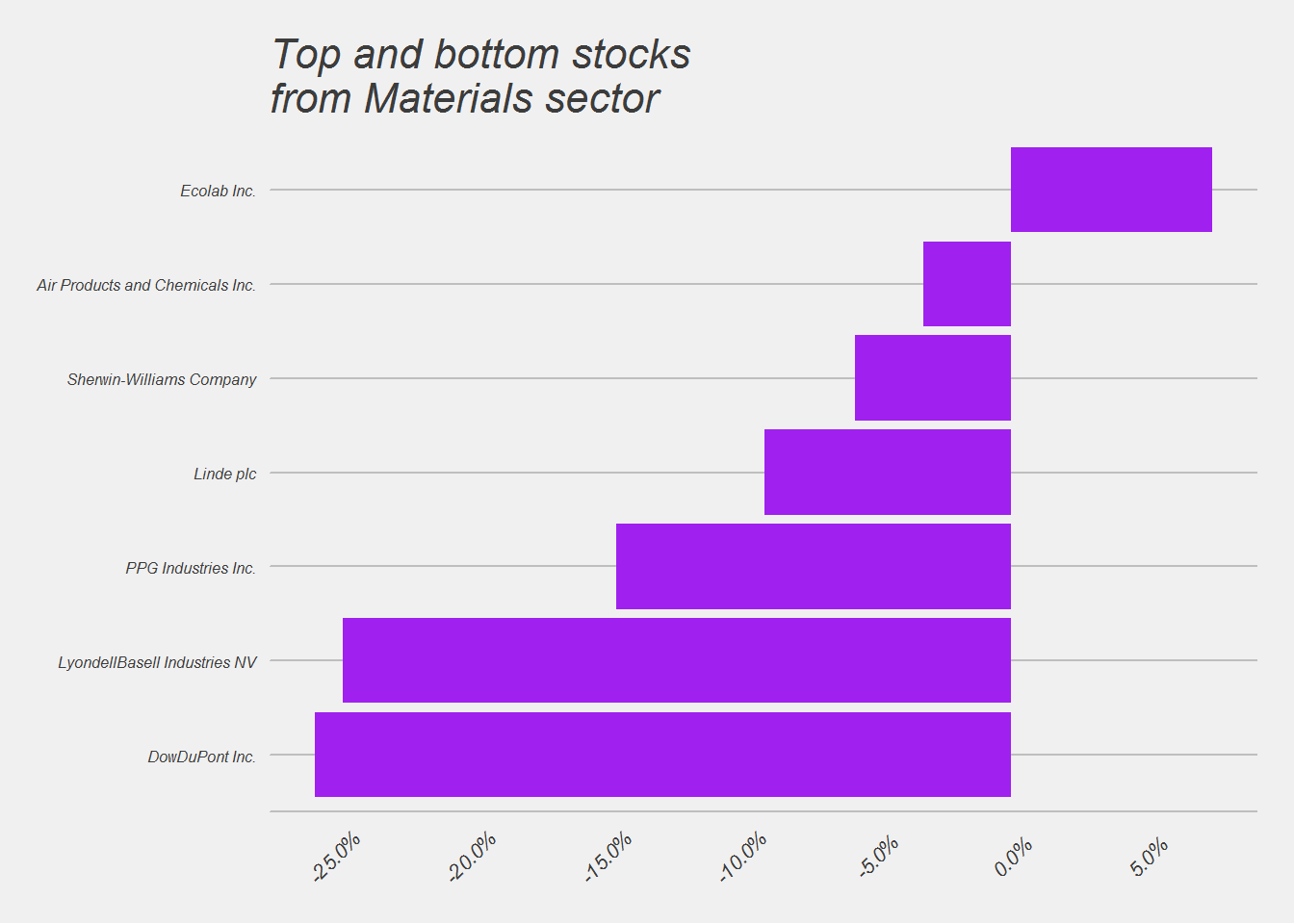 Top and bottom stocks
from Materials sector

Ecolab Inc.
Air Products and Chemicals Inc.
Sherwin-Williams Company
Linde plc
PPG Industries Inc.
LyondellBasell Industries NV
DowDuPont Inc.

-25.0%
-20.0%
-15.0%
-10.0%
-5.0%
0.0%
5.0%